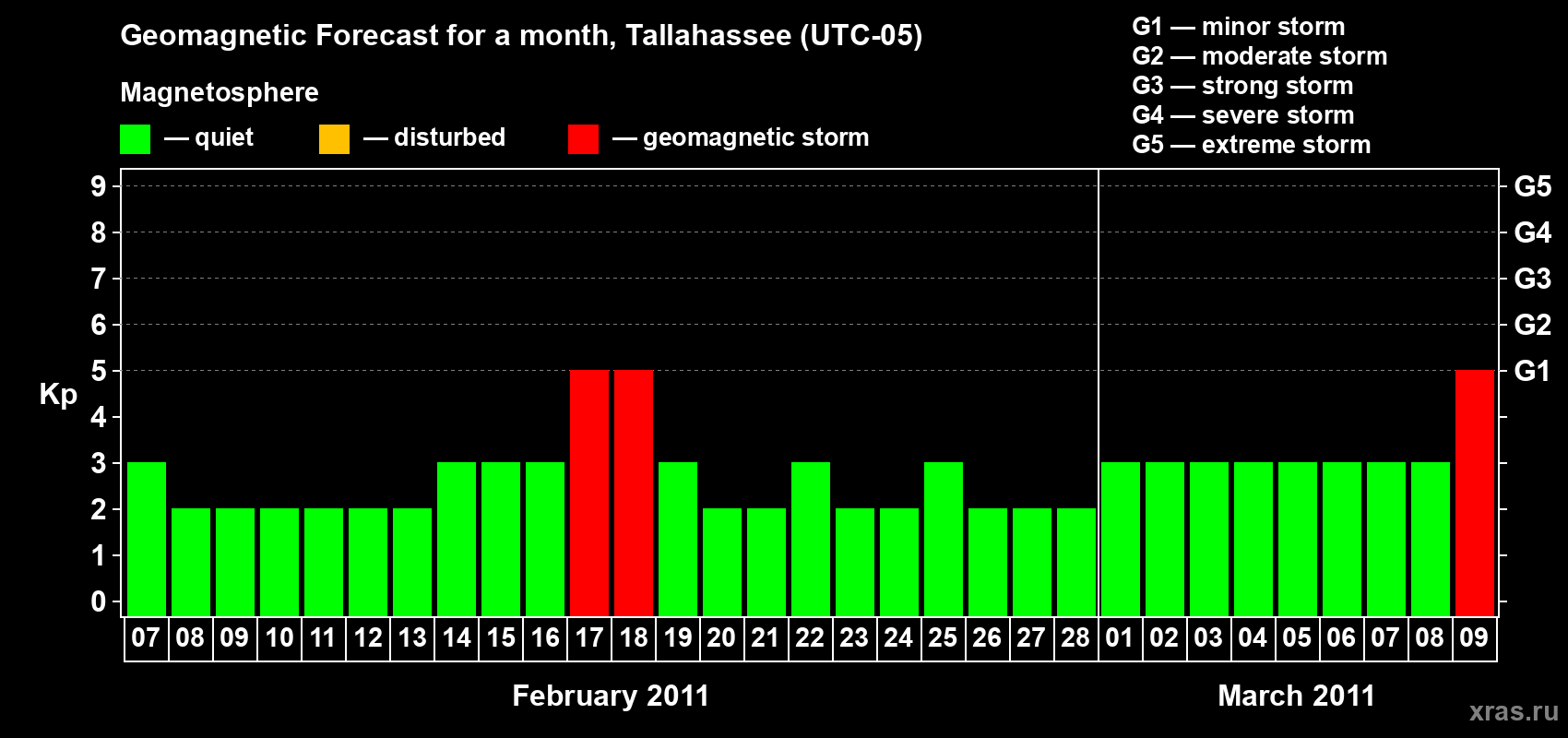 Geomagnetic Forecast for a month, Tallahassee (UTC-05)

Magnetosphere

— quiet — disturbed — geomagnetic storm

G1 — minor storm
G2 — moderate storm
G3 — strong storm
G4 — severe storm
G5 — extreme storm

Kp

9
8
7
6
5
4
3
2
1
0

G5
G4
G3
G2
G1

07 08 09 10 11 12 13 14 15 16 17 18 19 20 21 22 23 24 25 26 27 28 01 02 03 04 05 06 07 08 09

February 2011

March 2011

xras.ru